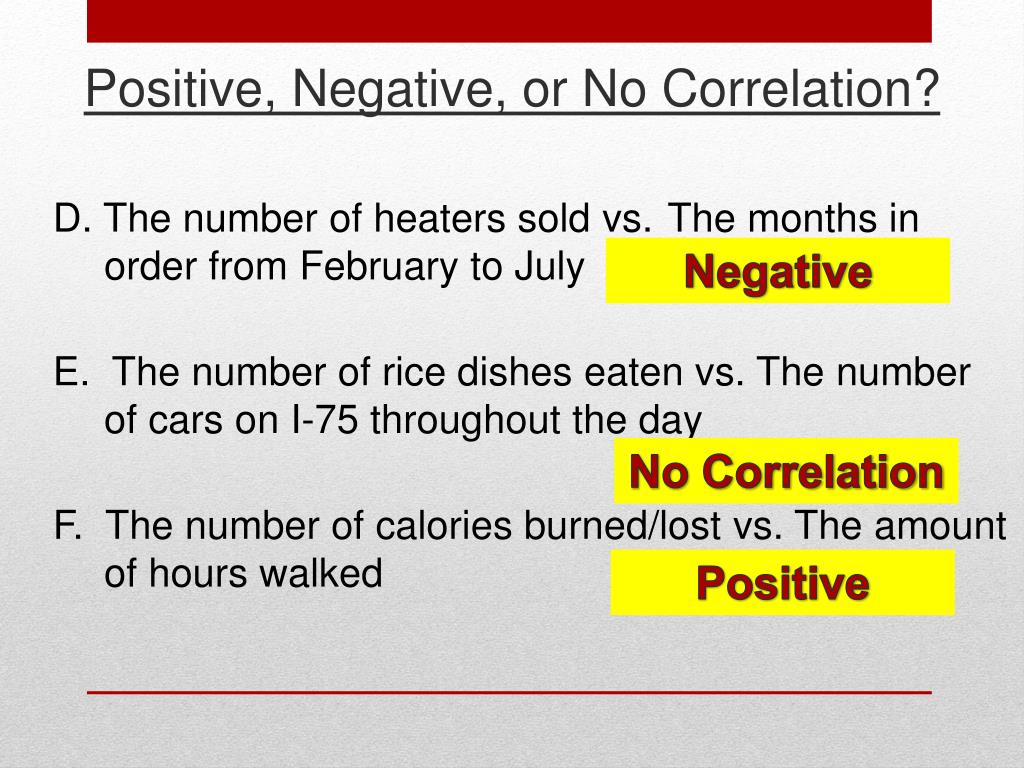 Positive, Negative, or No Correlation?

D. The number of heaters sold vs. The months in order from February to July

Negative

E. The number of rice dishes eaten vs. The number of cars on I-75 throughout the day

No Correlation

F. The number of calories burned/lost vs. The amount of hours walked

Positive